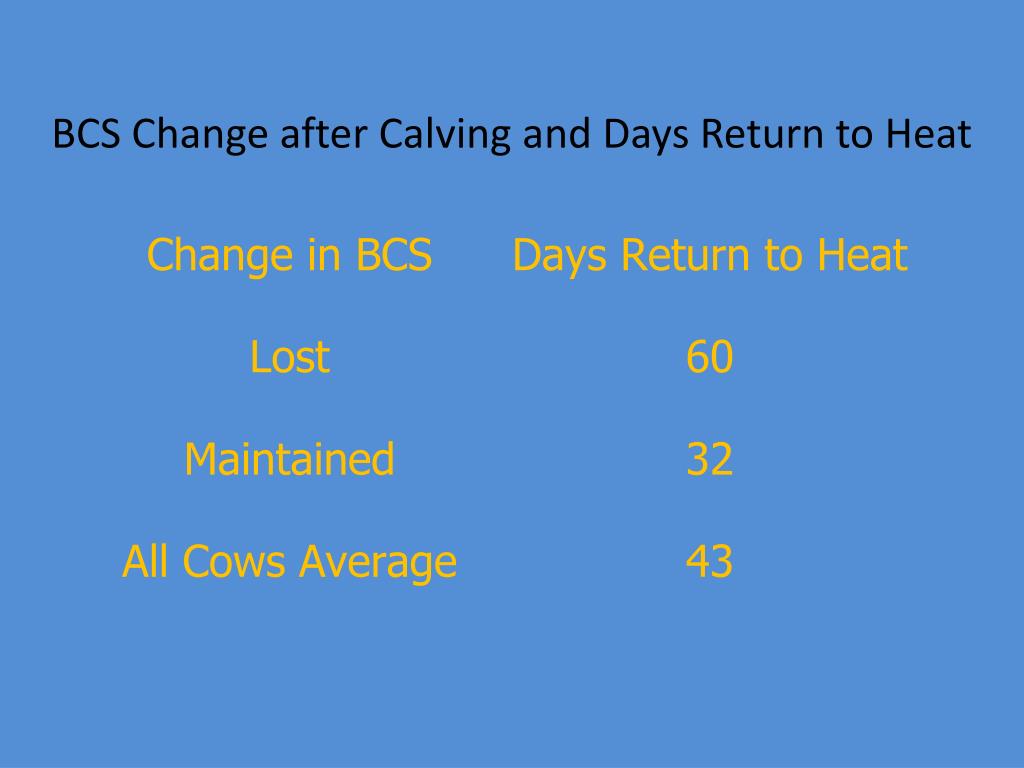 BCS Change after Calving and Days Return to Heat

| Change in BCS | Days Return to Heat |
|---|---|
| Lost | 60 |
| Maintained | 32 |
| All Cows Average | 43 |